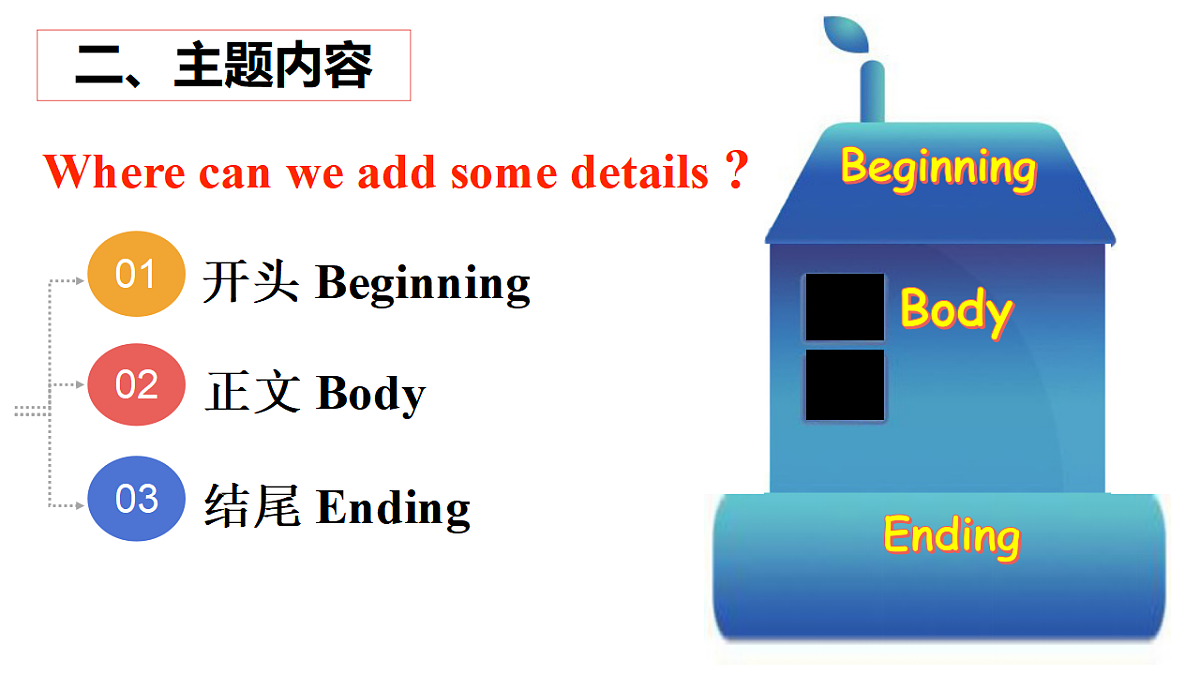 二、主题内容

Where can we add some details？

01 开头 Beginning

02 正文 Body

03 结尾 Ending

Beginning

Body

Ending